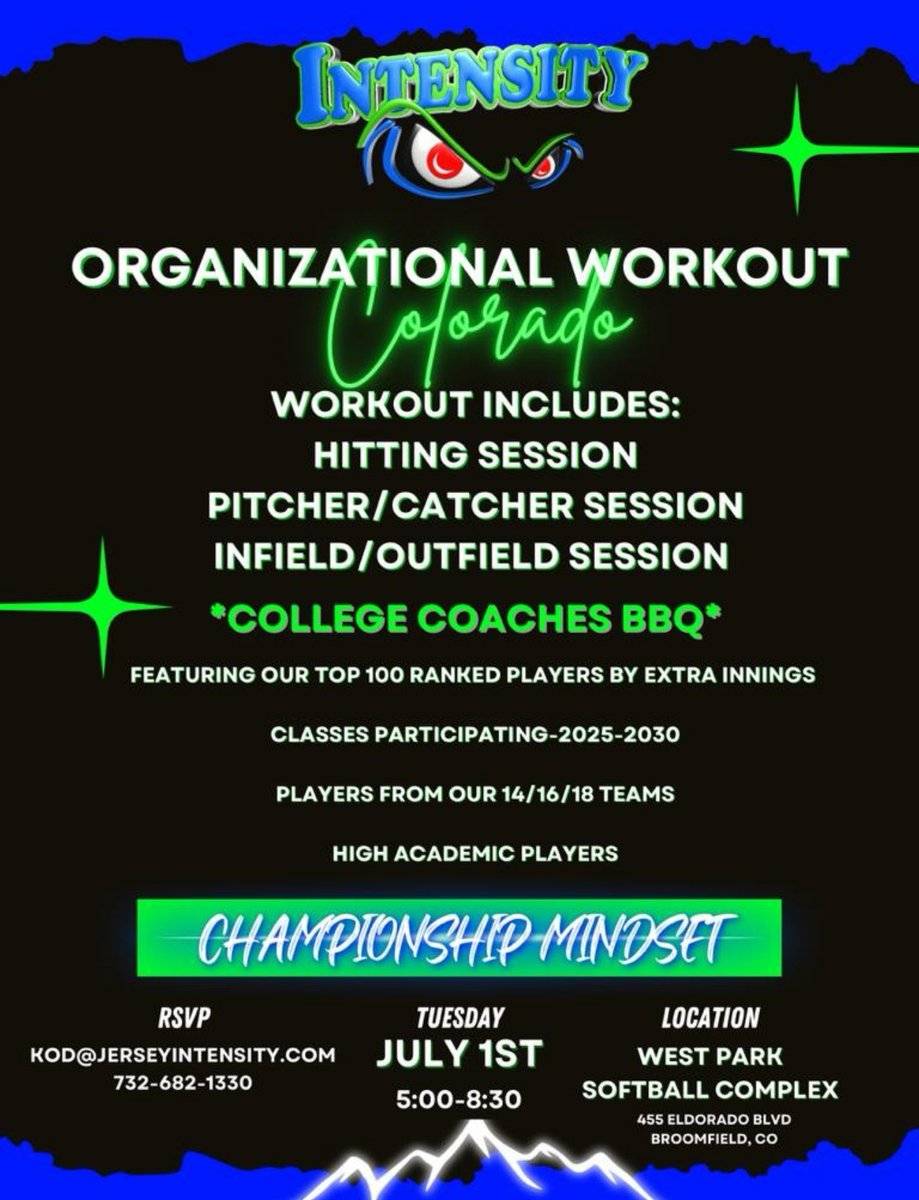 INTENSITY

ORGANIZATIONAL WORKOUT
Colorado

WORKOUT INCLUDES:
HITTING SESSION
PITCHER/CATCHER SESSION
INFIELD/OUTFIELD SESSION

*COLLEGE COACHES BBQ*

FEATURING OUR TOP 100 RANKED PLAYERS BY EXTRA INNINGS

CLASSES PARTICIPATING-2025-2030

PLAYERS FROM OUR 14/16/18 TEAMS

HIGH ACADEMIC PLAYERS

CHAMPIONSHIP MINDSET

RSVP
KOD@JERSEYINTENSITY.COM
732-682-1330

TUESDAY
JULY 1ST
5:00-8:30

LOCATION
WEST PARK
SOFTBALL COMPLEX
455 ELDORADO BLVD
BROOMFIELD, CO